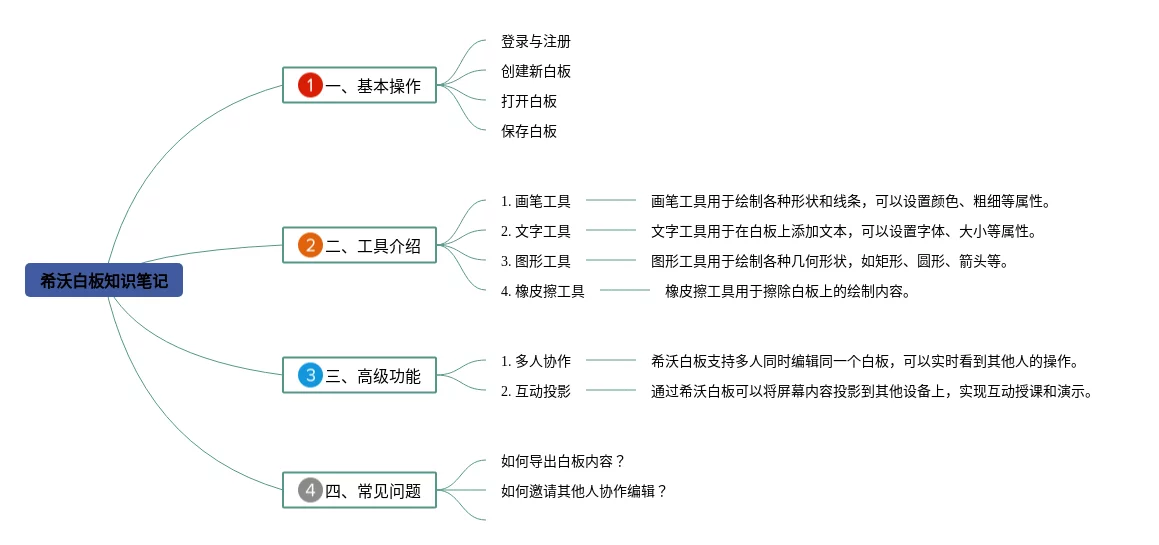 希沃白板知识笔记

1 一、基本操作

登录与注册

创建新白板

打开白板

保存白板

2 二、工具介绍

1. 画笔工具 画笔工具用于绘制各种形状和线条，可以设置颜色、粗细等属性。

2. 文字工具 文字工具用于在白板上添加文本，可以设置字体、大小等属性。

3. 图形工具 图形工具用于绘制各种几何形状，如矩形、圆形、箭头等。

4. 橡皮擦工具 橡皮擦工具用于擦除白板上的绘制内容。

3 三、高级功能

1. 多人协作 希沃白板支持多人同时编辑同一个白板，可以实时看到其他人的操作。

2. 互动投影 通过希沃白板可以将屏幕内容投影到其他设备上，实现互动授课和演示。

4 四、常见问题

如何导出白板内容？

如何邀请其他人协作编辑？